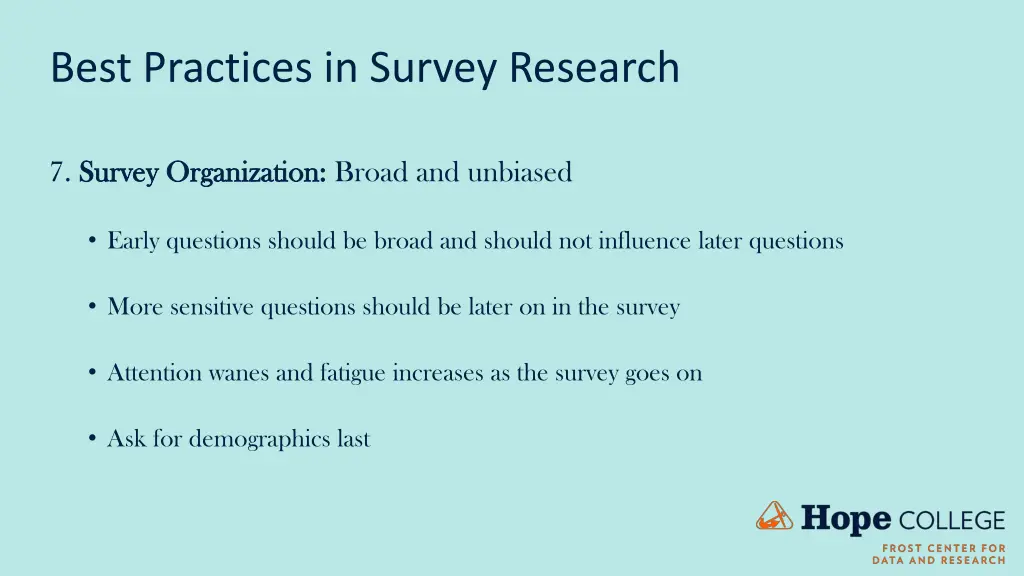 Best Practices in Survey Research

7. Survey Organization: Broad and unbiased

• Early questions should be broad and should not influence later questions

• More sensitive questions should be later on in the survey

• Attention wanes and fatigue increases as the survey goes on

• Ask for demographics last

Hope COLLEGE
FROST CENTER FOR DATA AND RESEARCH